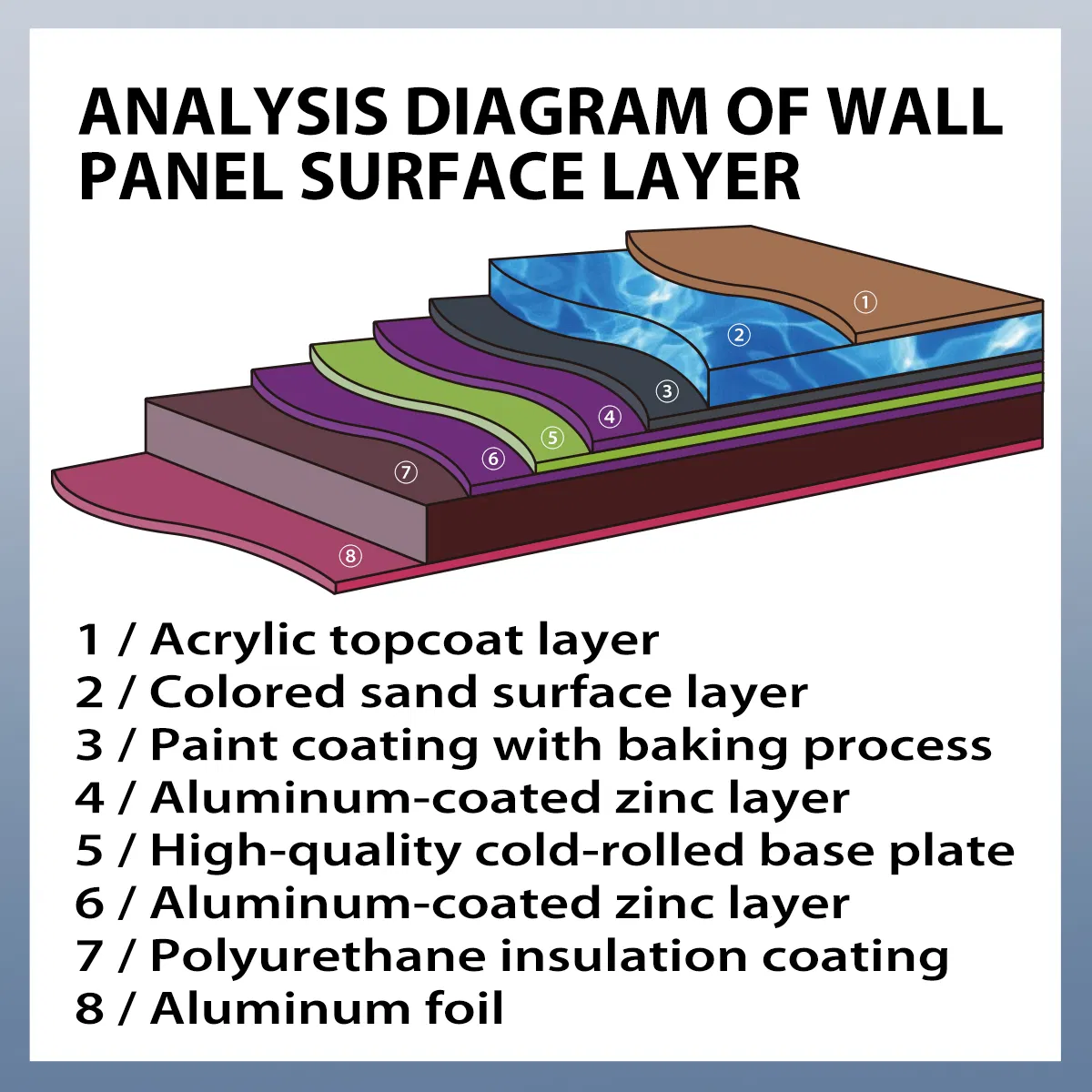 ANALYSIS DIAGRAM OF WALL PANEL SURFACE LAYER

①
②
③
④
⑤
⑥
⑦
⑧

1 / Acrylic topcoat layer
2 / Colored sand surface layer
3 / Paint coating with baking process
4 / Aluminum-coated zinc layer
5 / High-quality cold-rolled base plate
6 / Aluminum-coated zinc layer
7 / Polyurethane insulation coating
8 / Aluminum foil